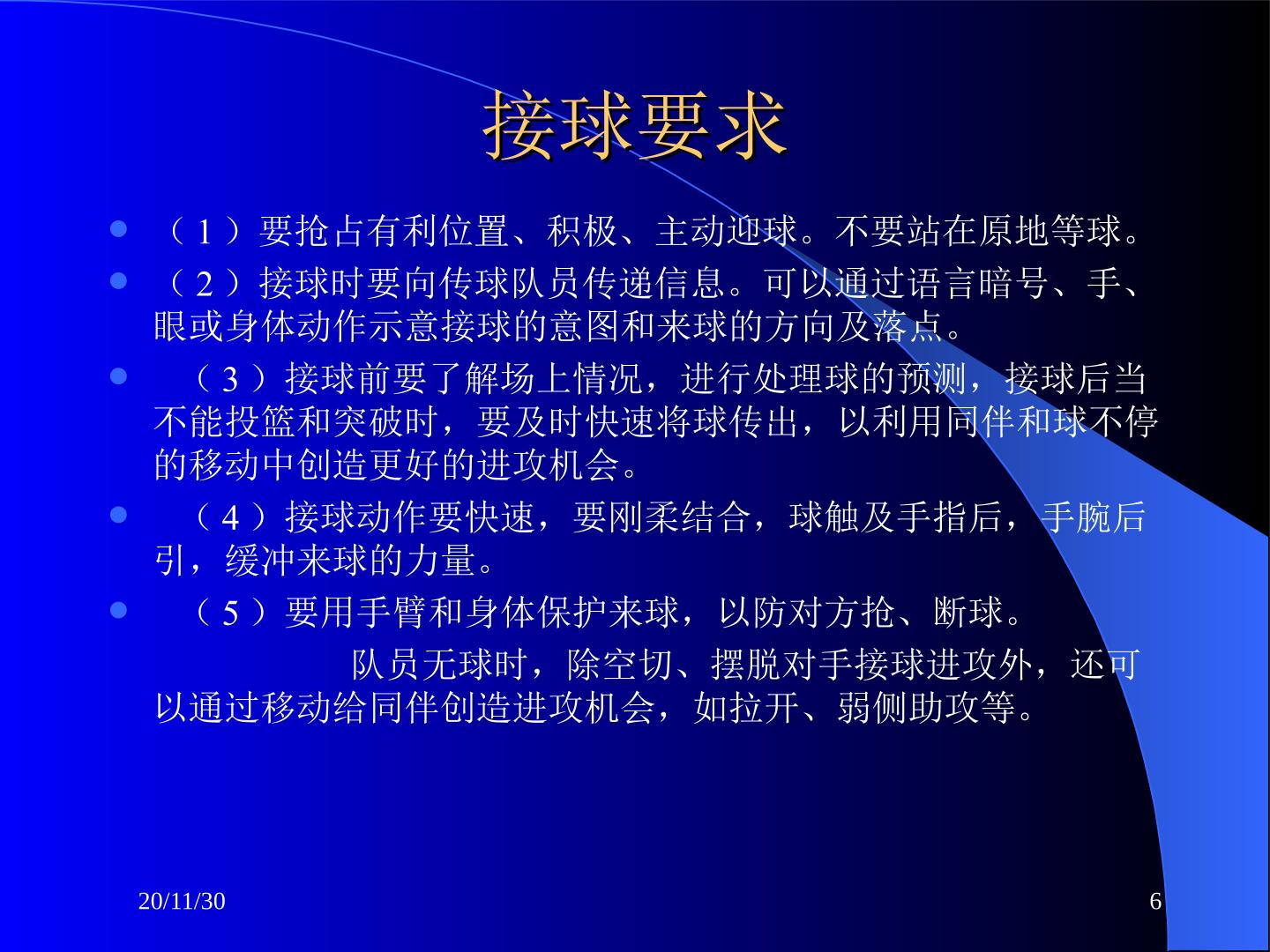 接球要求

• （1）要抢占有利位置、积极、主动迎球。不要站在原地等球。
• （2）接球时要向传球队员传递信息。可以通过语言暗号、手、眼或身体动作示意接球的意图和来球的方向及落点。
• （3）接球前要了解场上情况，进行处理球的预测，接球后当不能投篮和突破时，要及时快速将球传出，以利用同伴和球不停的移动中创造更好的进攻机会。
• （4）接球动作要快速，要刚柔结合，球触及手指后，手腕后引，缓冲来球的力量。
• （5）要用手臂和身体保护来球，以防对方抢、断球。

队员无球时，除空切、摆脱对手接球进攻外，还可以通过移动给同伴创造进攻机会，如拉开、弱侧助攻等。

20/11/30

6